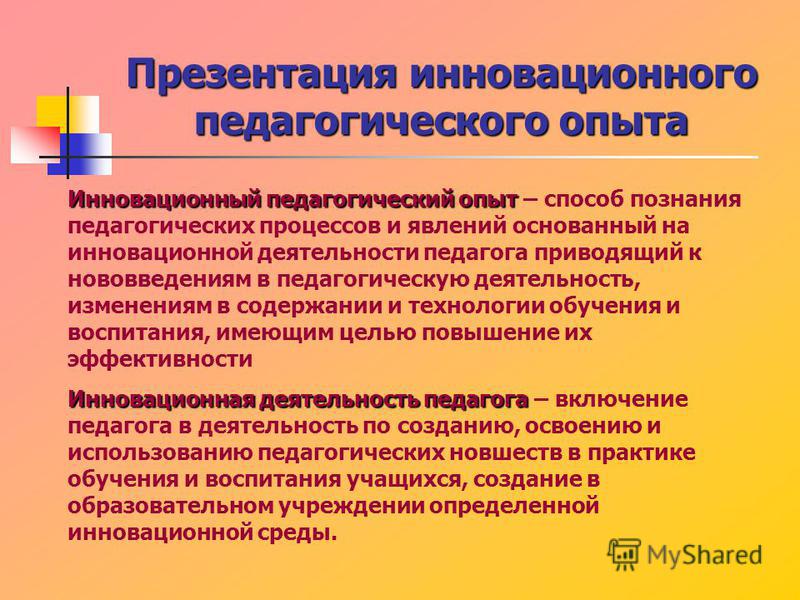 Презентация инновационного педагогического опыта

Инновационный педагогический опыт – способ познания педагогических процессов и явлений основанный на инновационной деятельности педагога приводящий к нововведениям в педагогическую деятельность, изменениям в содержании и технологии обучения и воспитания, имеющим целью повышение их эффективности

Инновационная деятельность педагога – включение педагога в деятельность по созданию, освоению и использованию педагогических новшеств в практике обучения и воспитания учащихся, создание в образовательном учреждении определенной инновационной среды.

MyShared